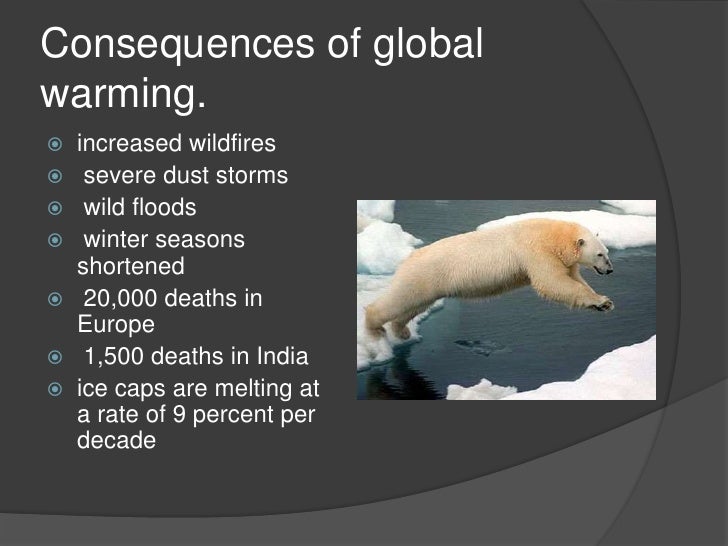 Consequences of global warming.

- increased wildfires
- severe dust storms
- wild floods
- winter seasons shortened
- 20,000 deaths in Europe
- 1,500 deaths in India
- ice caps are melting at a rate of 9 percent per decade